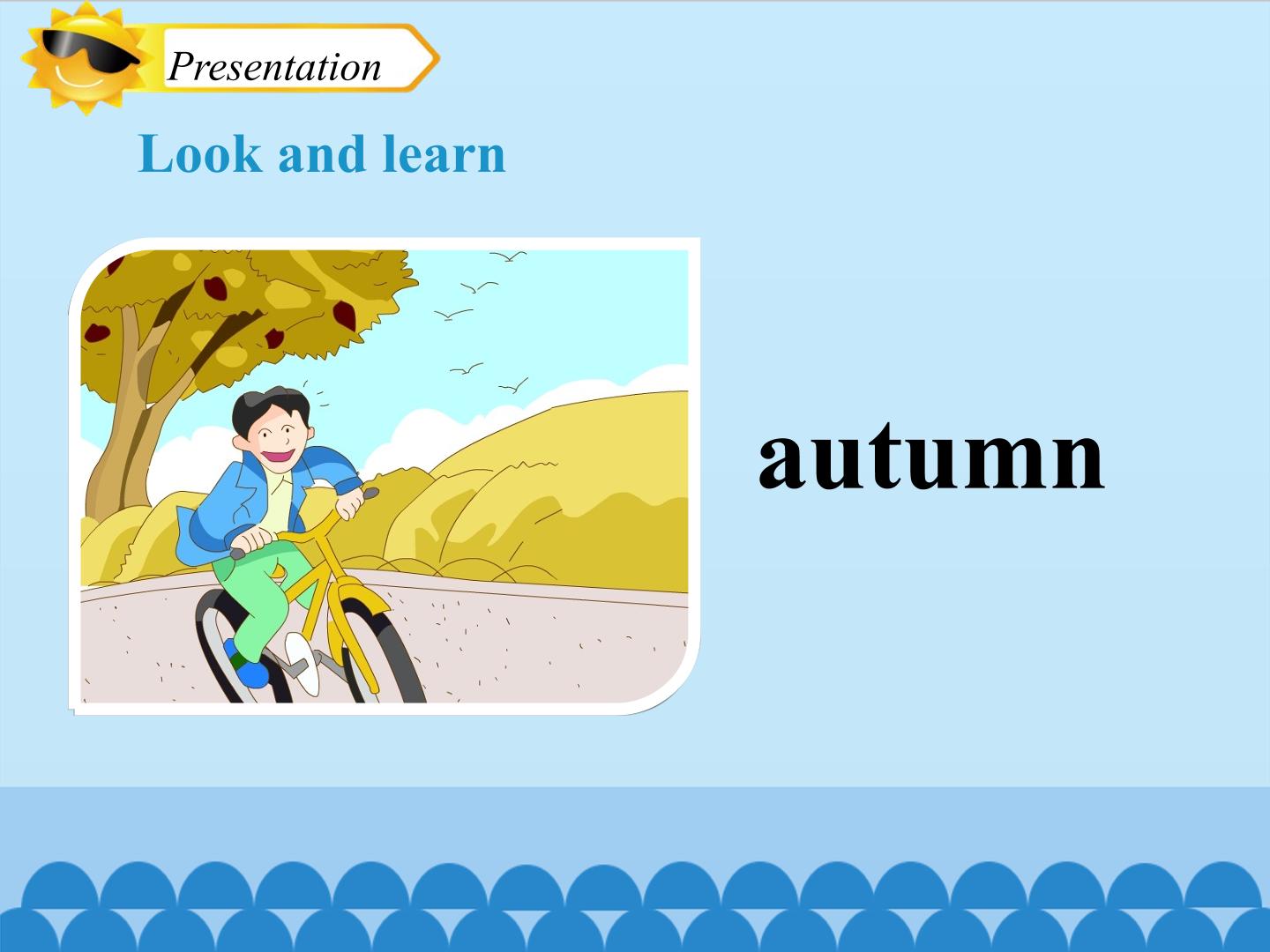 Presentation

Look and learn

autumn